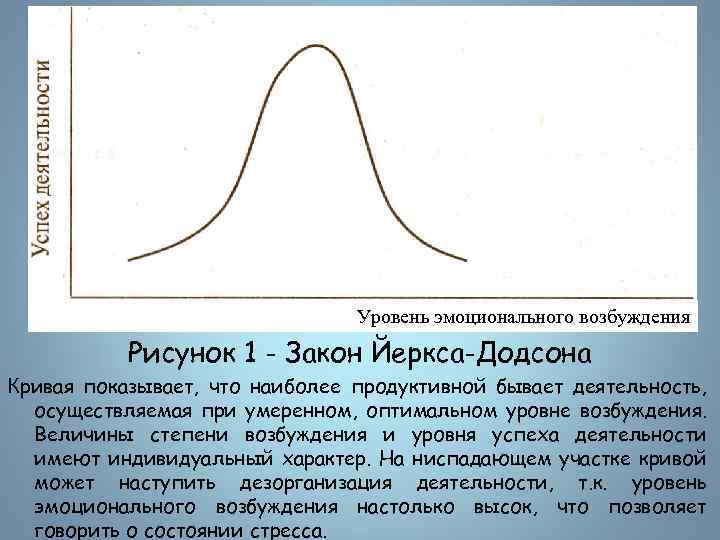 Успех деятельности

Уровень эмоционального возбуждения

Рисунок 1 - Закон Йеркса-Додсона

Кривая показывает, что наиболее продуктивной бывает деятельность, осуществляемая при умеренном, оптимальном уровне возбуждения. Величины степени возбуждения и уровня успеха деятельности имеют индивидуальный характер. На ниспадающем участке кривой может наступить дезорганизация деятельности, т.к. уровень эмоционального возбуждения настолько высок, что позволяет говорить о состоянии стресса.